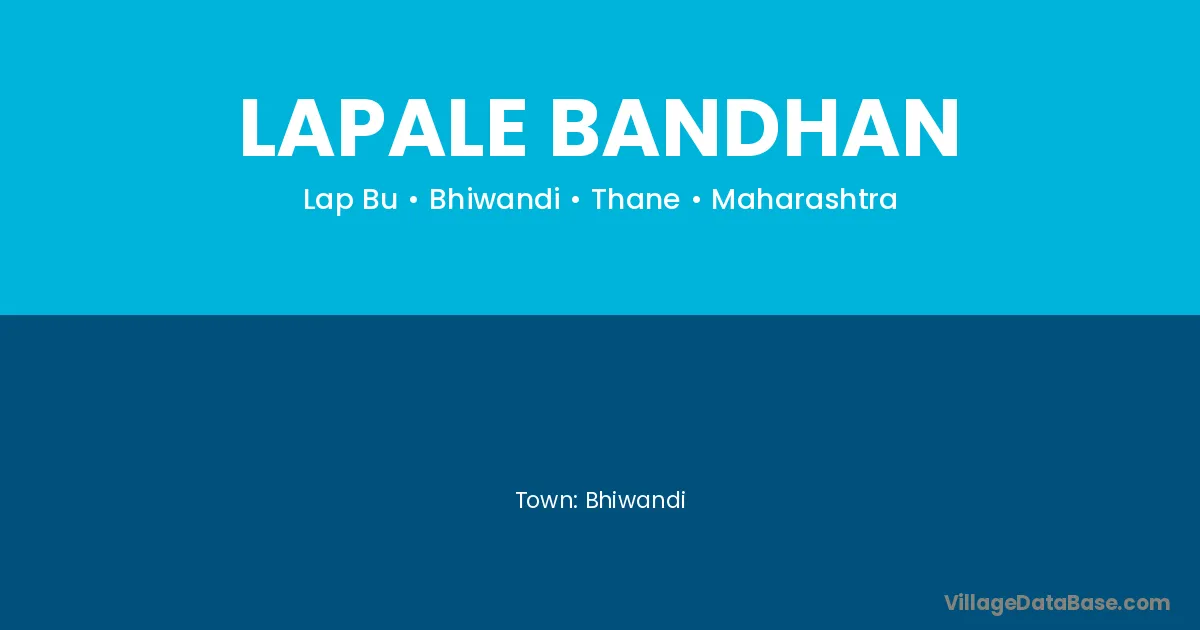 LAPALE BANDHAN

Lap Bu • Bhiwandi • Thane • Maharashtra

Town: Bhiwandi

VillageDataBase.com